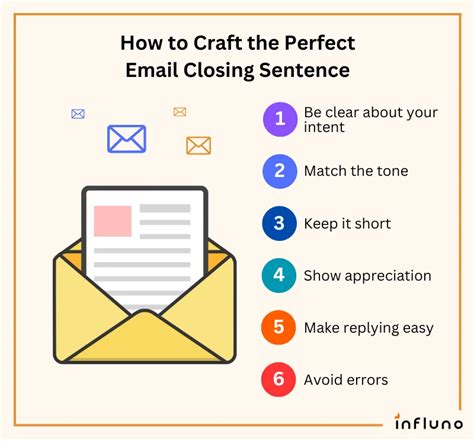 How to Craft the Perfect Email Closing Sentence

1 Be clear about your intent

2 Match the tone

3 Keep it short

4 Show appreciation

5 Make replying easy

6 Avoid errors

influno